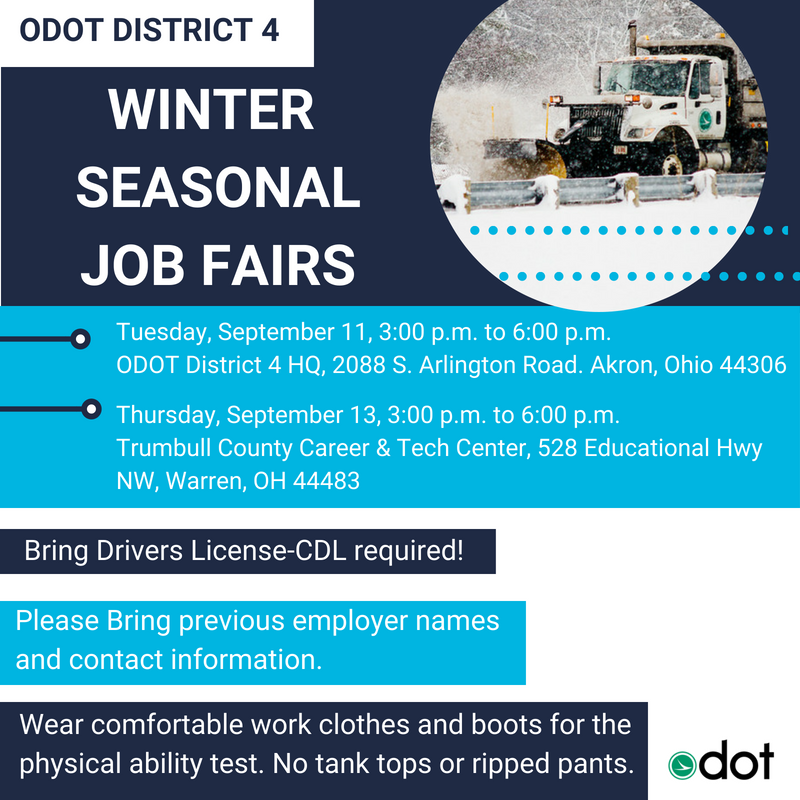 ODOT DISTRICT 4

WINTER SEASONAL JOB FAIRS

Tuesday, September 11, 3:00 p.m. to 6:00 p.m.
ODOT District 4 HQ, 2088 S. Arlington Road. Akron, Ohio 44306

Thursday, September 13, 3:00 p.m. to 6:00 p.m.
Trumbull County Career & Tech Center, 528 Educational Hwy NW, Warren, OH 44483

Bring Drivers License-CDL required!

Please Bring previous employer names and contact information.

Wear comfortable work clothes and boots for the physical ability test. No tank tops or ripped pants.

odot